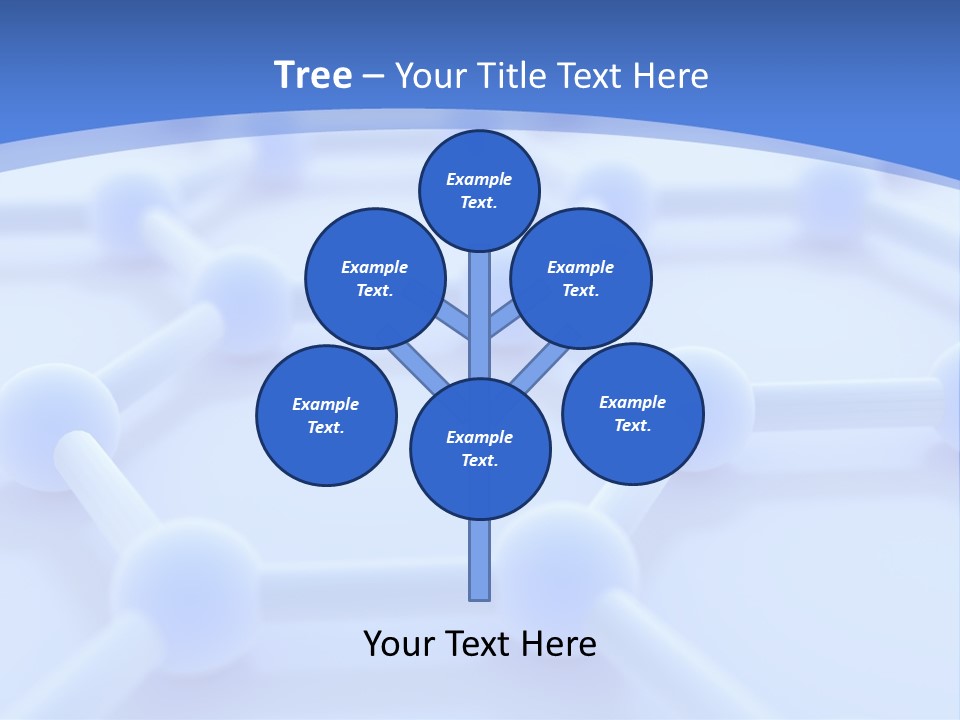 Tree – Your Title Text Here

Example Text.

Example Text.

Example Text.

Example Text.

Example Text.

Example Text.

Your Text Here